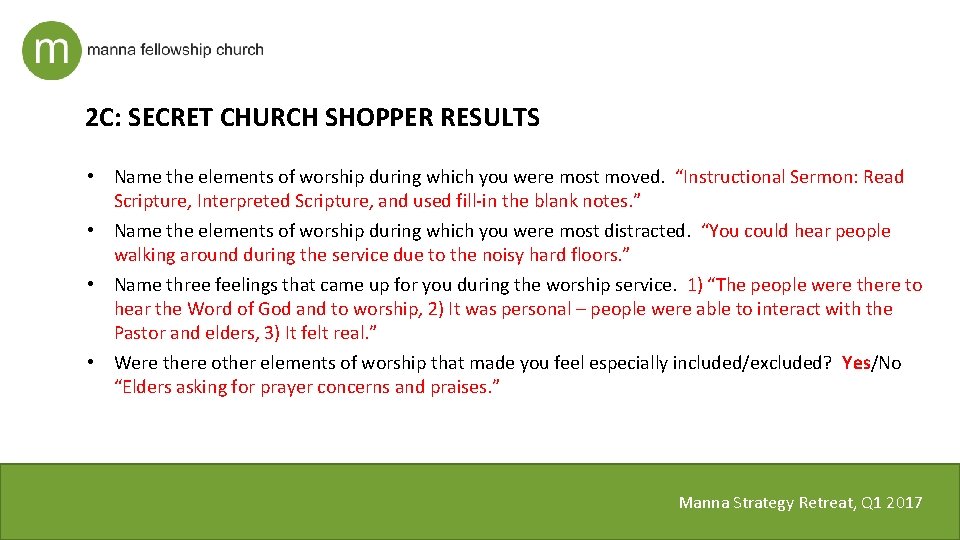 m manna fellowship church

2C: SECRET CHURCH SHOPPER RESULTS

• Name the elements of worship during which you were most moved. “Instructional Sermon: Read Scripture, Interpreted Scripture, and used fill-in the blank notes.”

• Name the elements of worship during which you were most distracted. “You could hear people walking around during the service due to the noisy hard floors.”

• Name three feelings that came up for you during the worship service. 1) “The people were there to hear the Word of God and to worship, 2) It was personal – people were able to interact with the Pastor and elders, 3) It felt real.”

• Were there other elements of worship that made you feel especially included/excluded? Yes/No “Elders asking for prayer concerns and praises.”

Manna Strategy Retreat, Q1 2017